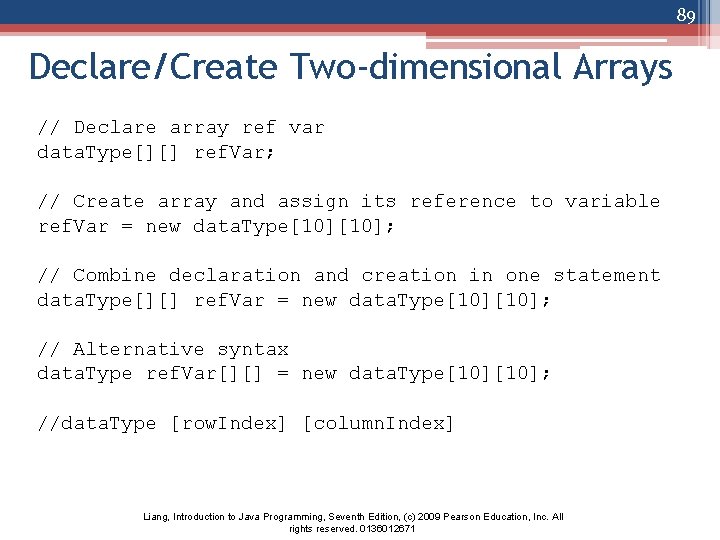 89

Declare/Create Two-dimensional Arrays

// Declare array ref var
dataType[][] refVar;

// Create array and assign its reference to variable
refVar = new dataType[10][10];

// Combine declaration and creation in one statement
dataType[][] refVar = new dataType[10][10];

// Alternative syntax
dataType refVar[][] = new dataType[10][10];

//dataType [rowIndex] [columnIndex]

Liang, Introduction to Java Programming, Seventh Edition, (c) 2009 Pearson Education, Inc. All rights reserved. 0136012671